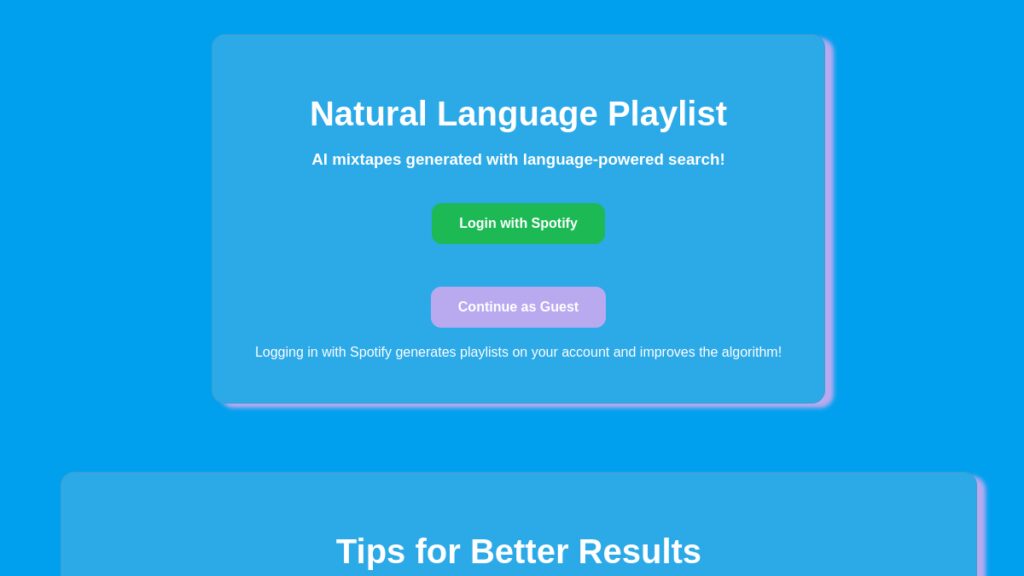 Natural Language Playlist

AI mixtapes generated with language-powered search!

Login with Spotify

Continue as Guest

Logging in with Spotify generates playlists on your account and improves the algorithm!

Tips for Better Results